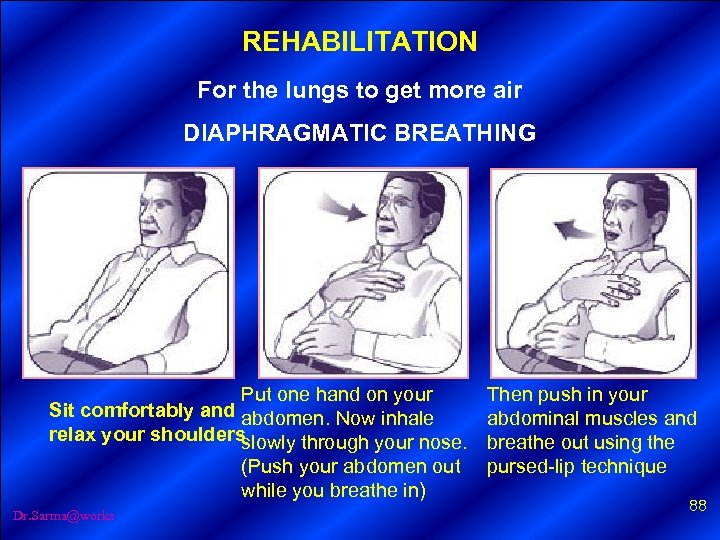 REHABILITATION

For the lungs to get more air

DIAPHRAGMATIC BREATHING

Sit comfortably and relax your shoulders

Put one hand on your abdomen. Now inhale slowly through your nose. (Push your abdomen out while you breathe in)

Then push in your abdominal muscles and breathe out using the pursed-lip technique

Dr.Sarma@works

88